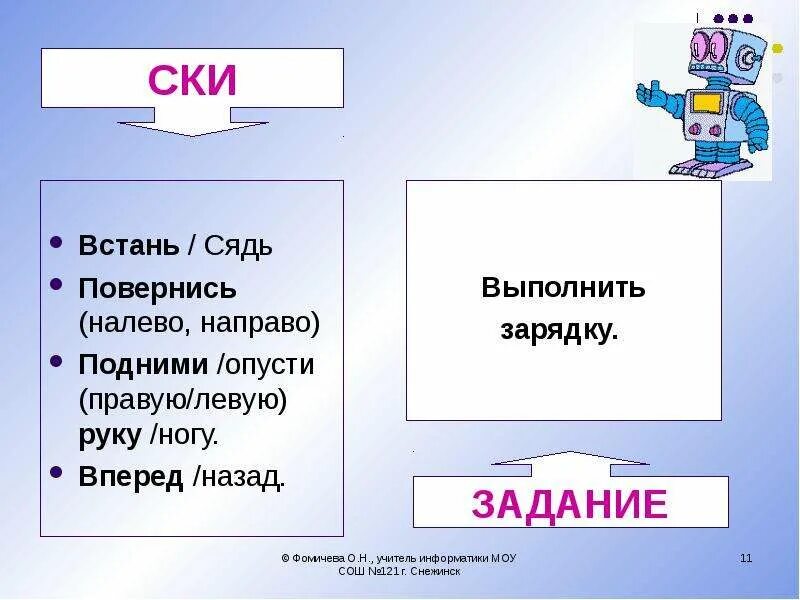 СКИ

• Встань / Сядь
• Повернись (налево, направо)
• Подними /опусти (правую/левую) руку /ногу.
• Вперед /назад.

Выполнить зарядку.

ЗАДАНИЕ

© Фомичева О.Н., учитель информатики МОУ СОШ №121 г. Снежинск

11